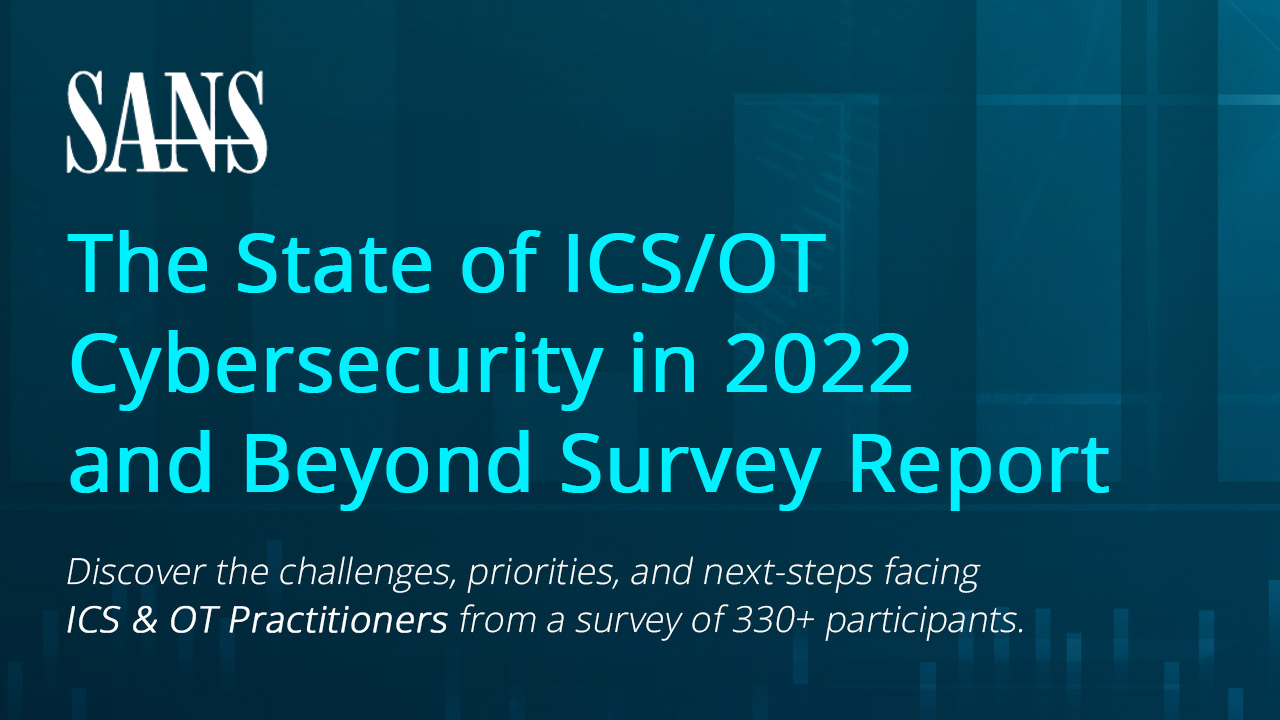 SANS

The State of ICS/OT Cybersecurity in 2022 and Beyond Survey Report

Discover the challenges, priorities, and next-steps facing ICS & OT Practitioners from a survey of 330+ participants.